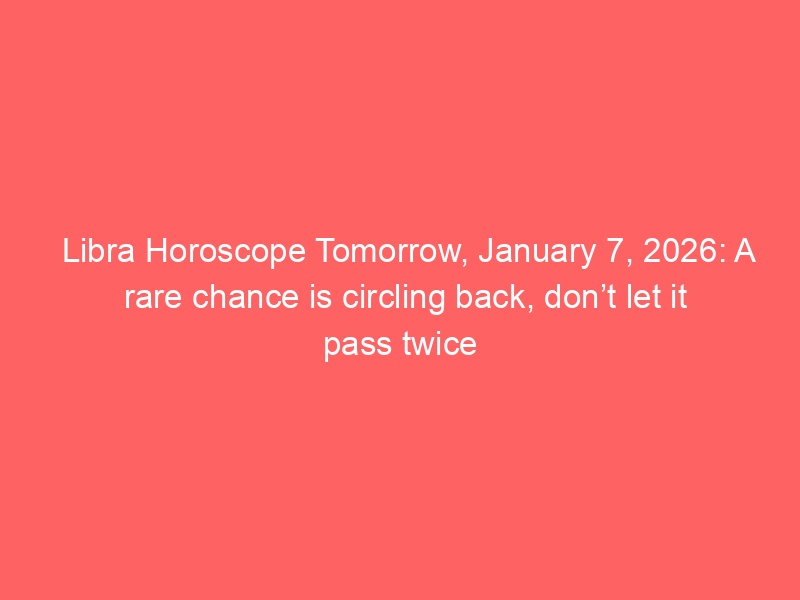 Libra Horoscope Tomorrow, January 7, 2026: A rare chance is circling back, don’t let it pass twice